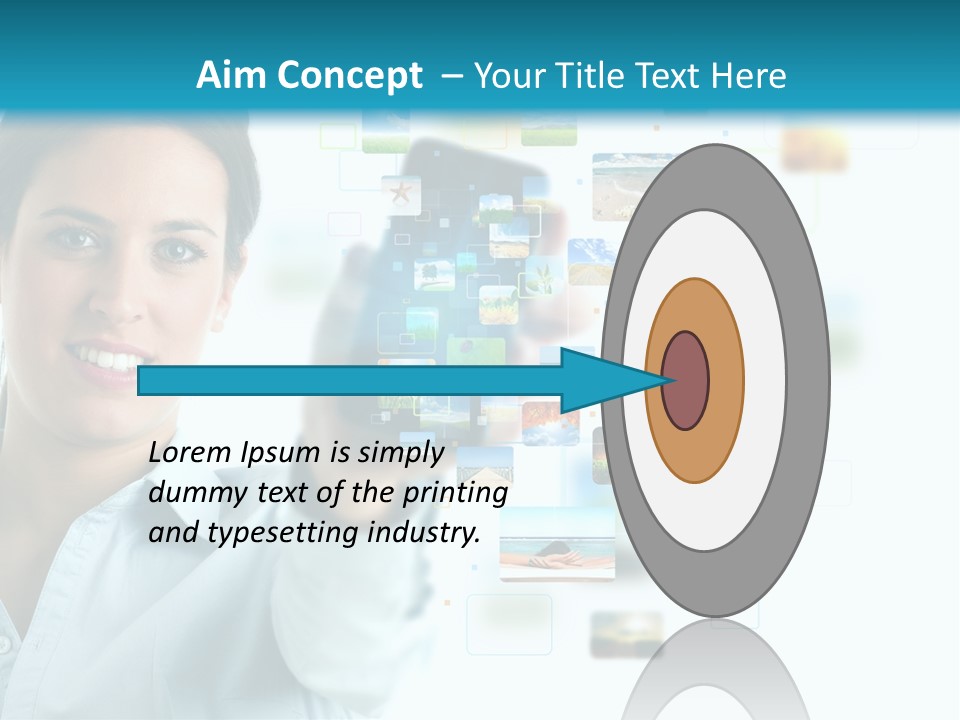 Aim Concept – Your Title Text Here

Lorem Ipsum is simply dummy text of the printing and typesetting industry.